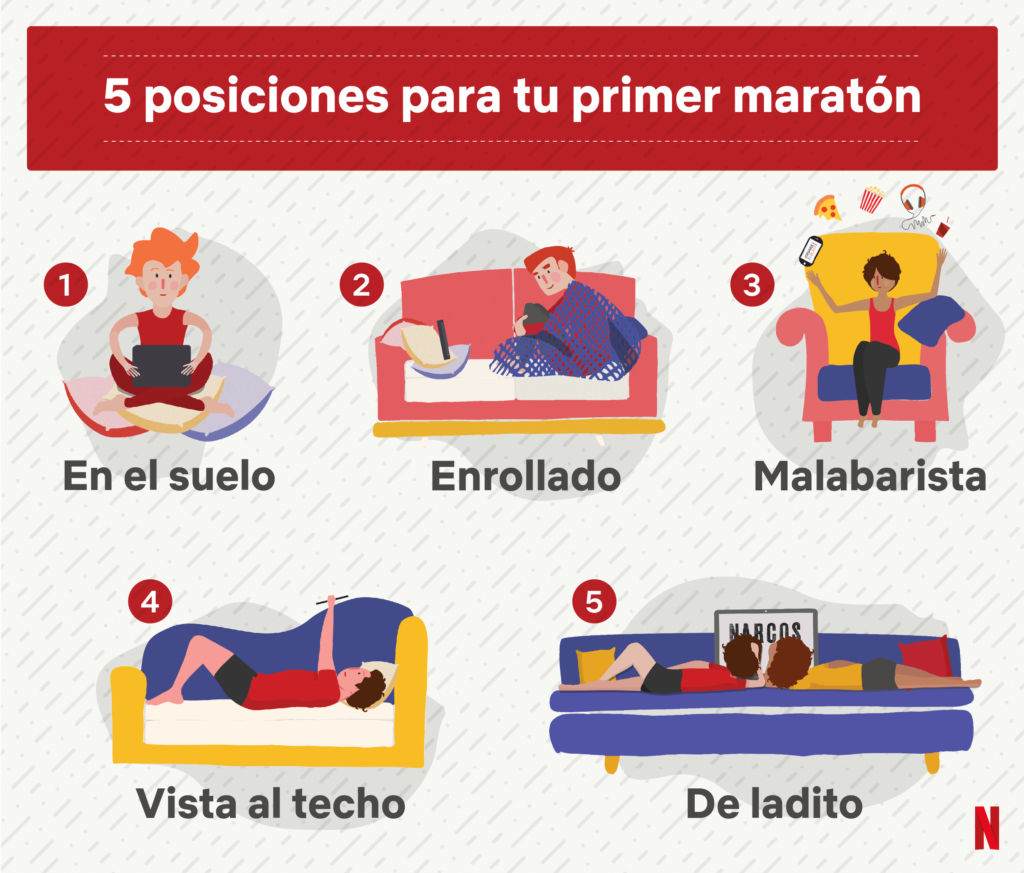 5 posiciones para tu primer maratón

1
En el suelo

2
Enrollado

3
Malabarista

4
Vista al techo

5
NARCOS
De ladito

N